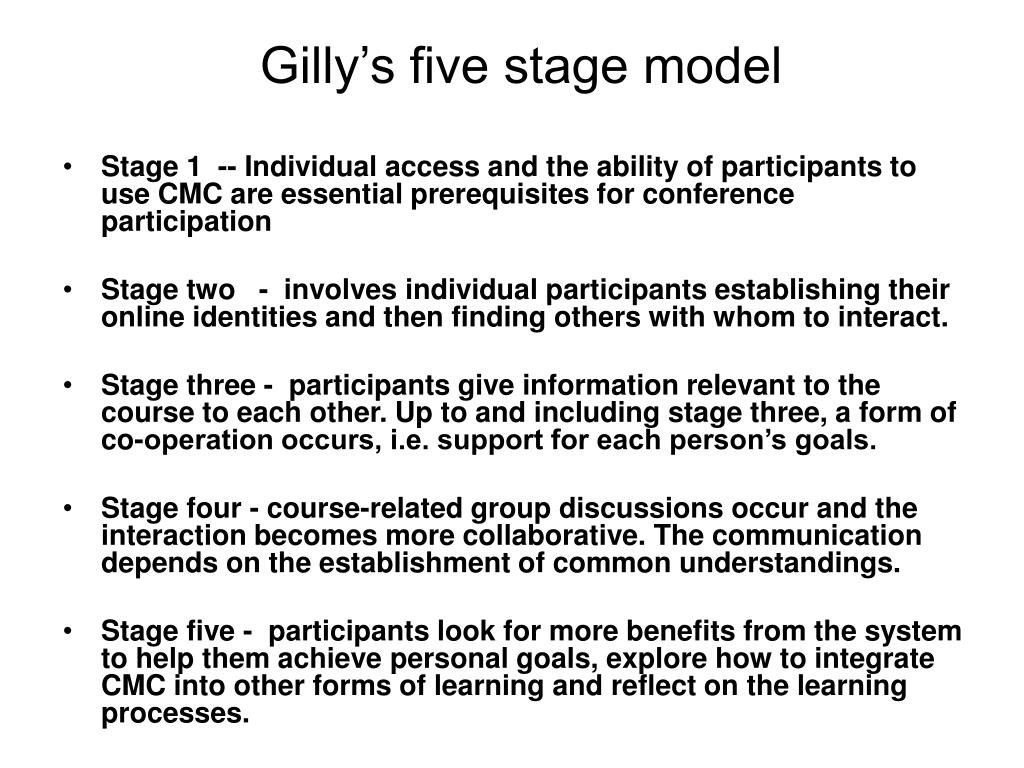 Gilly’s five stage model

• Stage 1 -- Individual access and the ability of participants to use CMC are essential prerequisites for conference participation

• Stage two - involves individual participants establishing their online identities and then finding others with whom to interact.

• Stage three - participants give information relevant to the course to each other. Up to and including stage three, a form of co-operation occurs, i.e. support for each person’s goals.

• Stage four - course-related group discussions occur and the interaction becomes more collaborative. The communication depends on the establishment of common understandings.

• Stage five - participants look for more benefits from the system to help them achieve personal goals, explore how to integrate CMC into other forms of learning and reflect on the learning processes.